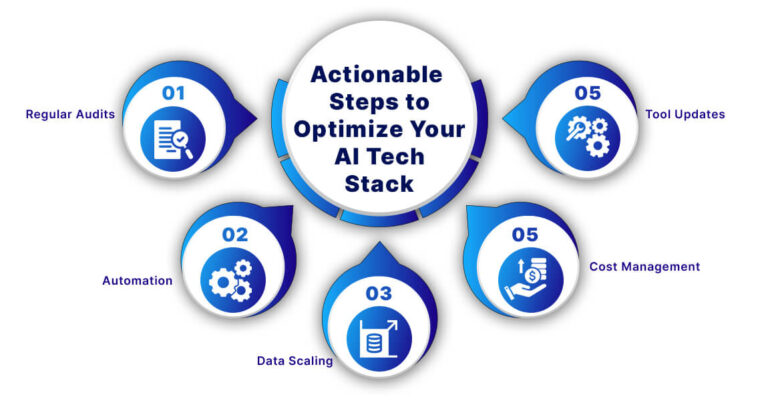 Actionable Steps to Optimize Your AI Tech Stack

01
Regular Audits

02
Automation

03
Data Scaling

05
Cost Management

05
Tool Updates